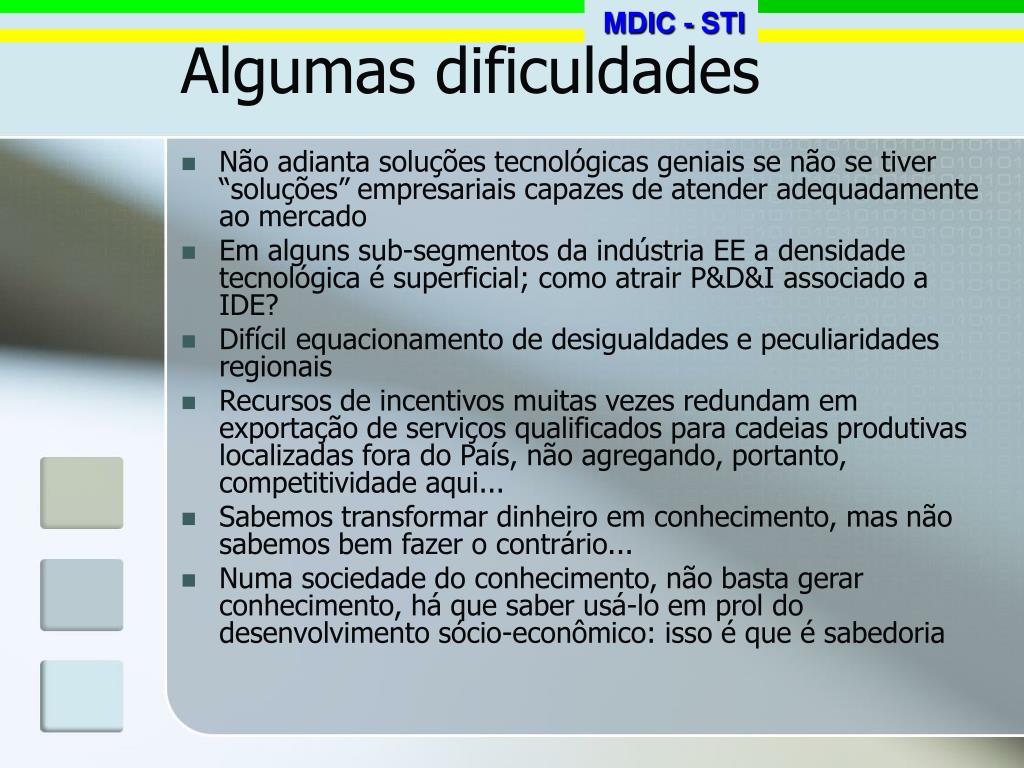 MDIC - STI

Algumas dificuldades

- Não adianta soluções tecnológicas geniais se não se tiver “soluções” empresariais capazes de atender adequadamente ao mercado
- Em alguns sub-segmentos da indústria EE a densidade tecnológica é superficial; como atrair P&D&I associado a IDE?
- Difícil equacionamento de desigualdades e peculiaridades regionais
- Recursos de incentivos muitas vezes redundam em exportação de serviços qualificados para cadeias produtivas localizadas fora do País, não agregando, portanto, competitividade aqui...
- Sabemos transformar dinheiro em conhecimento, mas não sabemos bem fazer o contrário...
- Numa sociedade do conhecimento, não basta gerar conhecimento, há que saber usá-lo em prol do desenvolvimento sócio-econômico: isso é que é sabedoria